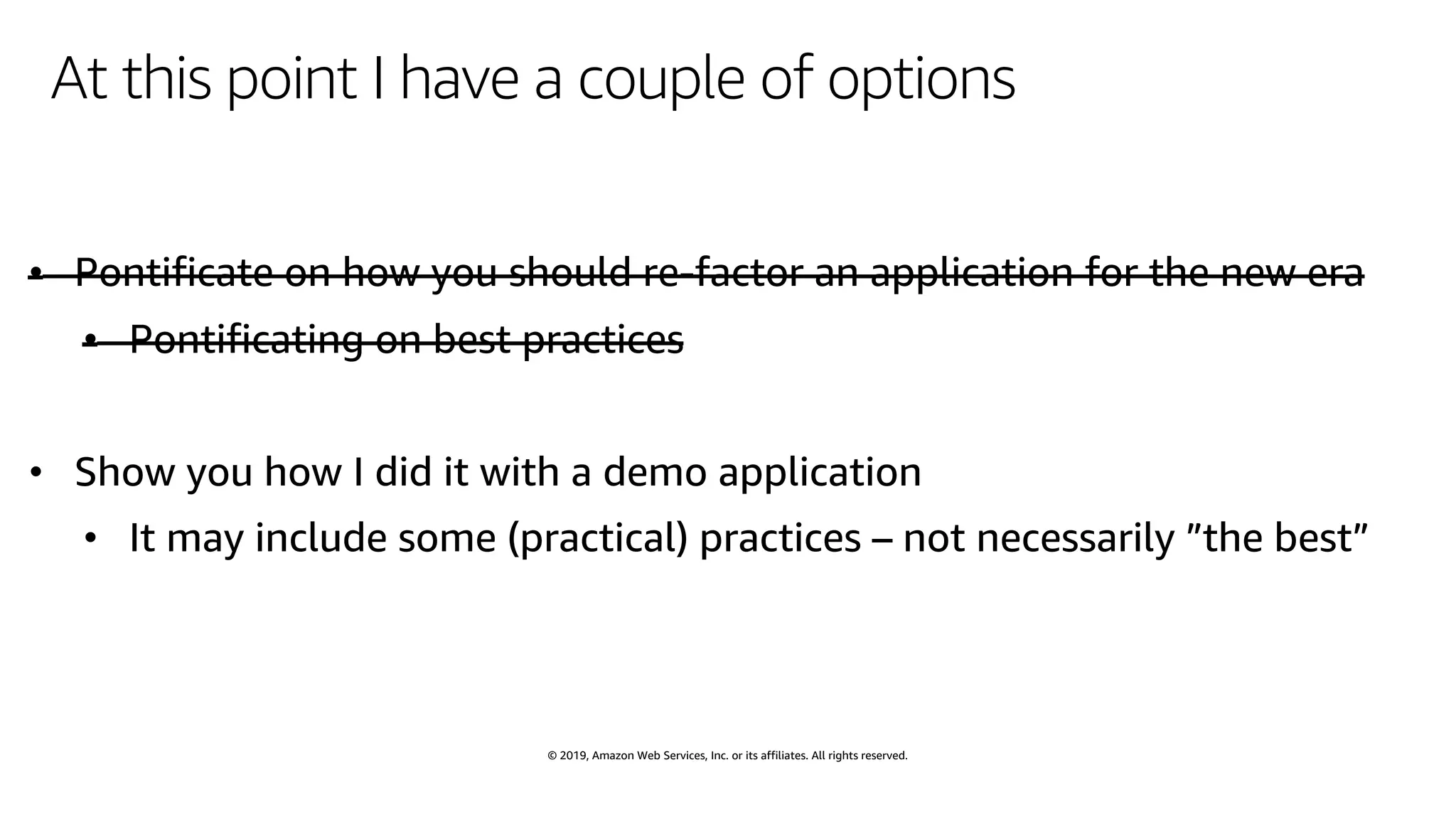 At this point I have a couple of options

• ~~Pontificate on how you should re-factor an application for the new era~~
  • ~~Pontificating on best practices~~

• Show you how I did it with a demo application
  • It may include some (practical) practices – not necessarily ”the best”

© 2019, Amazon Web Services, Inc. or its affiliates. All rights reserved.